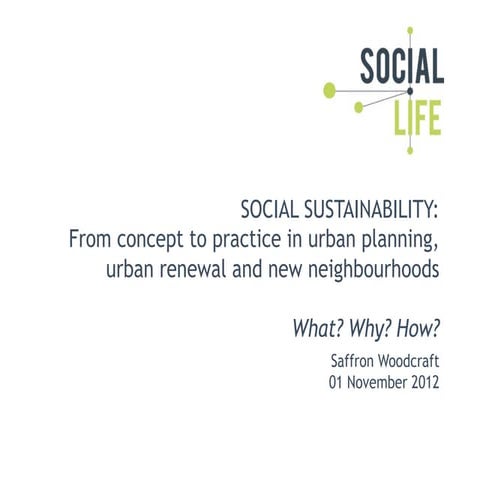 SOCIAL LIFE

SOCIAL SUSTAINABILITY:
From concept to practice in urban planning, urban renewal and new neighbourhoods

What? Why? How?

Saffron Woodcraft
01 November 2012